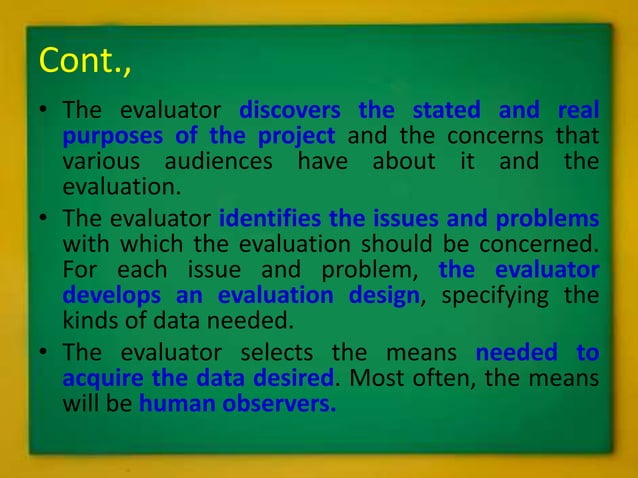 Cont.,

• The evaluator discovers the stated and real purposes of the project and the concerns that various audiences have about it and the evaluation.

• The evaluator identifies the issues and problems with which the evaluation should be concerned. For each issue and problem, the evaluator develops an evaluation design, specifying the kinds of data needed.

• The evaluator selects the means needed to acquire the data desired. Most often, the means will be human observers.